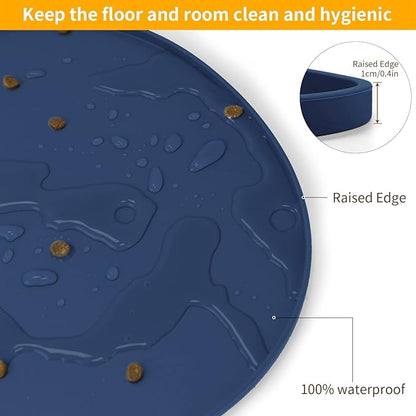 Keep the floor and room clean and hygienic

Raised Edge
1cm/0.4in

Raised Edge

100% waterproof